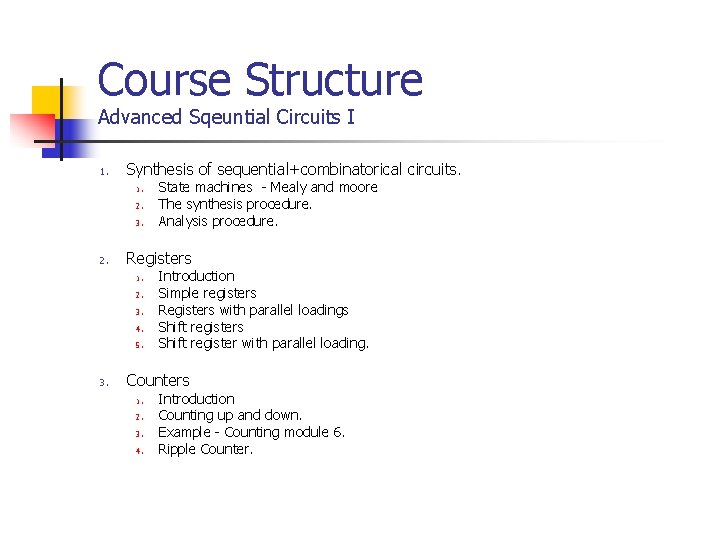 Course Structure
Advanced Sqeuntial Circuits I

1. Synthesis of sequential+combinatorical circuits.
   1. State machines - Mealy and moore
   2. The synthesis procedure.
   3. Analysis procedure.

2. Registers
   1. Introduction
   2. Simple registers
   3. Registers with parallel loadings
   4. Shift registers
   5. Shift register with parallel loading.

3. Counters
   1. Introduction
   2. Counting up and down.
   3. Example - Counting module 6.
   4. Ripple Counter.